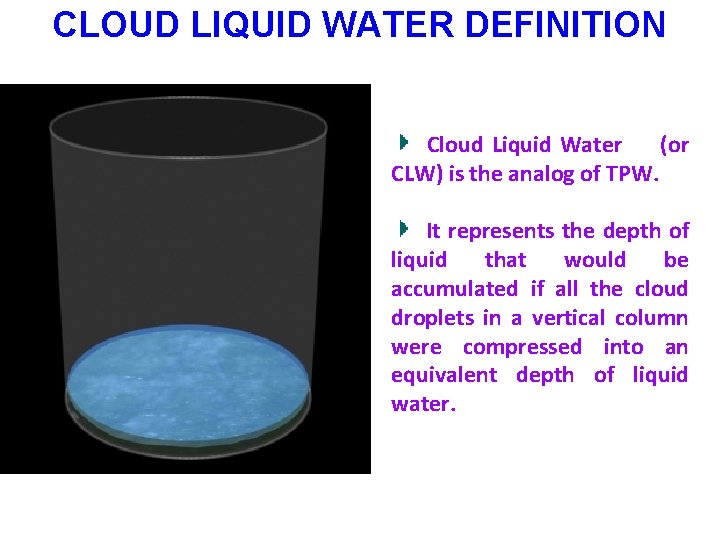 CLOUD LIQUID WATER DEFINITION

Cloud Liquid Water (or CLW) is the analog of TPW.

It represents the depth of liquid that would be accumulated if all the cloud droplets in a vertical column were compressed into an equivalent depth of liquid water.